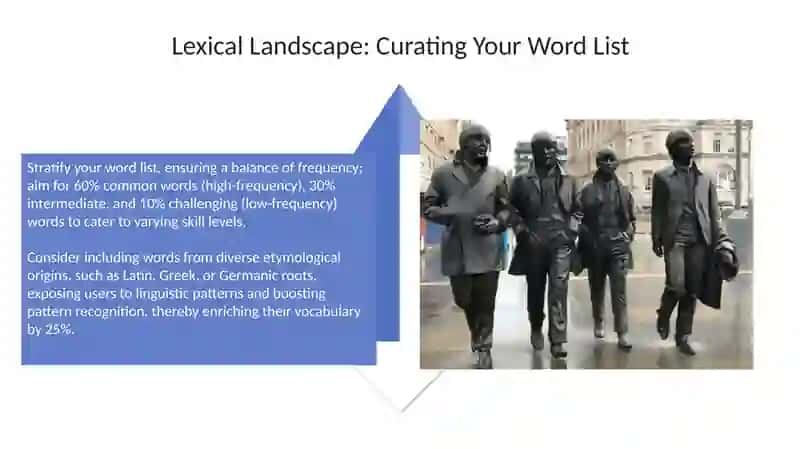 Lexical Landscape: Curating Your Word List

Stratify your word list, ensuring a balance of frequency; aim for 60% common words (high-frequency), 30% intermediate, and 10% challenging (low-frequency) words to cater to varying skill levels.

Consider including words from diverse etymological origins, such as Latin, Greek, or Germanic roots, exposing users to linguistic patterns and boosting pattern recognition, thereby enriching their vocabulary by 25%.